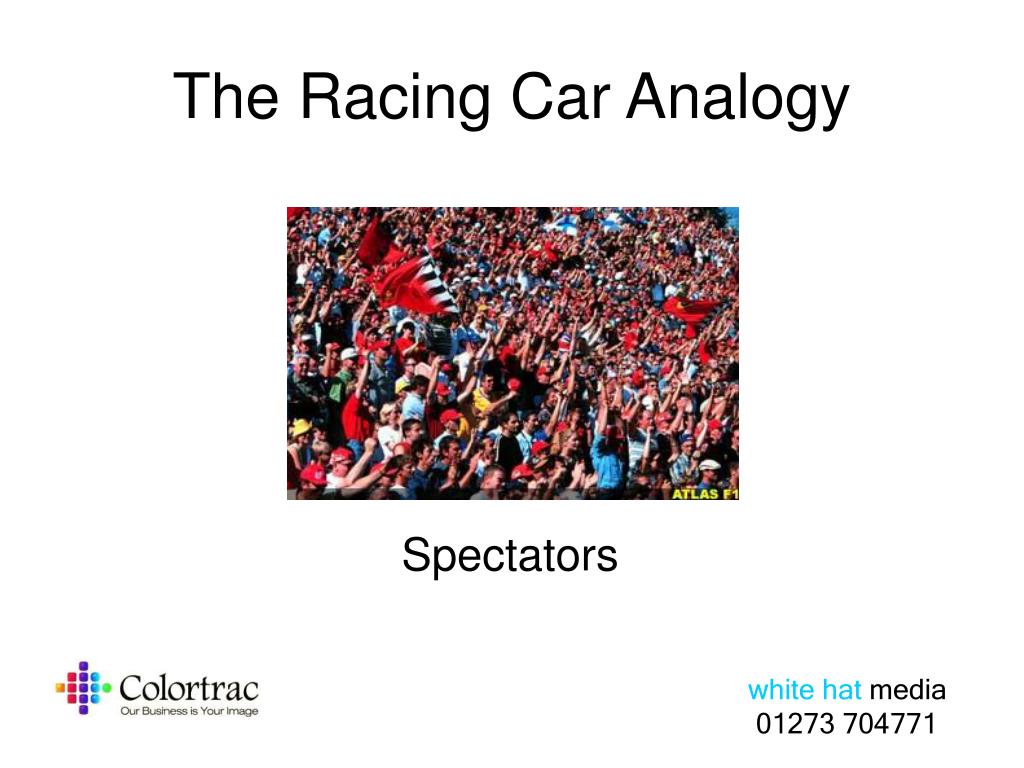 The Racing Car Analogy

ATLAS F1

Spectators

Colortrac
Our Business is Your Image

white hat media
01273 704771